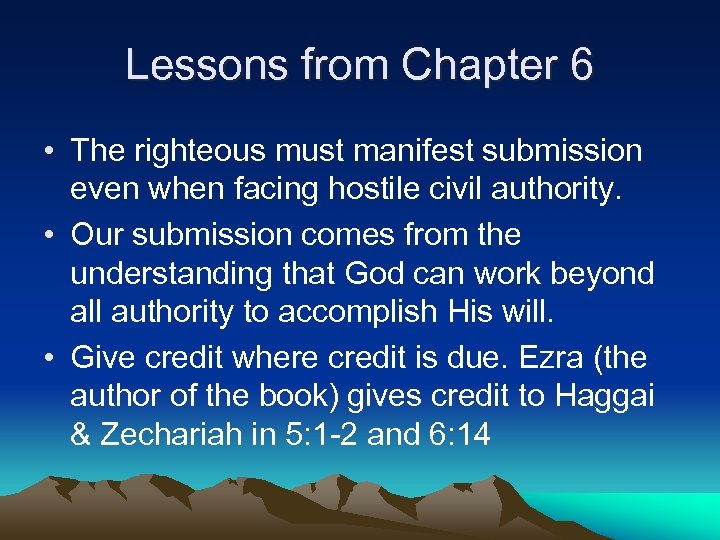 Lessons from Chapter 6

• The righteous must manifest submission even when facing hostile civil authority.
• Our submission comes from the understanding that God can work beyond all authority to accomplish His will.
• Give credit where credit is due. Ezra (the author of the book) gives credit to Haggai & Zechariah in 5:1-2 and 6:14